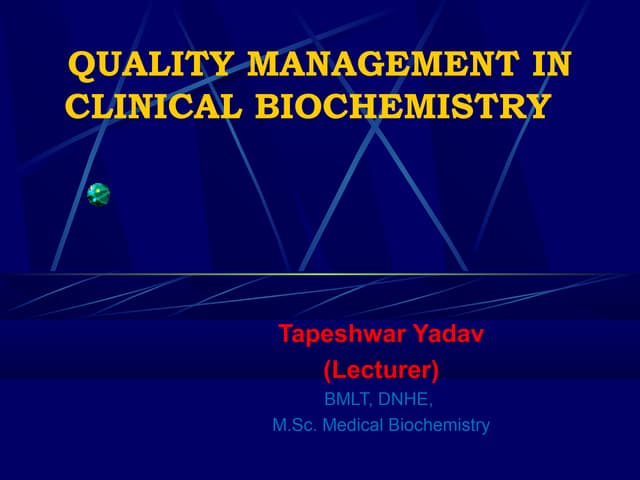 QUALITY MANAGEMENT IN CLINICAL BIOCHEMISTRY

Tapeshwar Yadav
(Lecturer)
BMLT, DNHE,
M.Sc. Medical Biochemistry